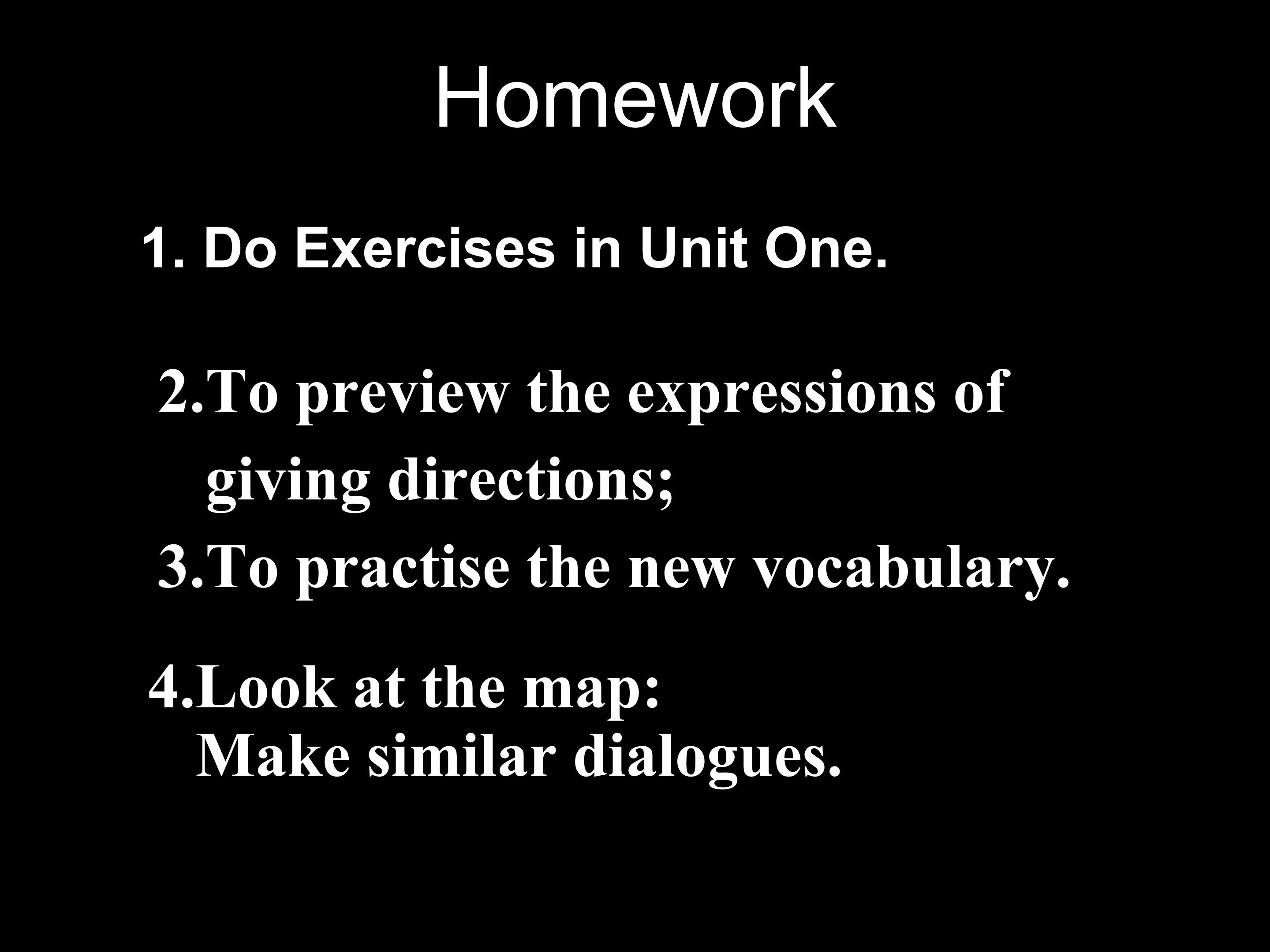 Homework

1. Do Exercises in Unit One.

2.To preview the expressions of giving directions;

3.To practise the new vocabulary.

4.Look at the map:
Make similar dialogues.